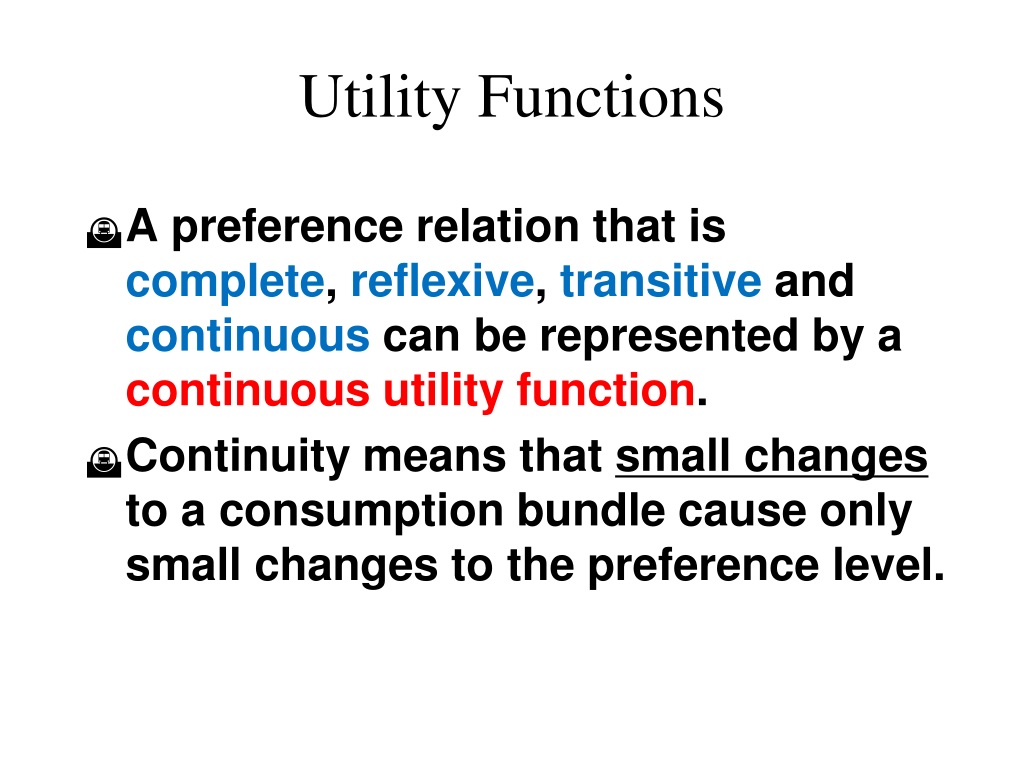 Utility Functions

A preference relation that is complete, reflexive, transitive and continuous can be represented by a continuous utility function.

Continuity means that small changes to a consumption bundle cause only small changes to the preference level.